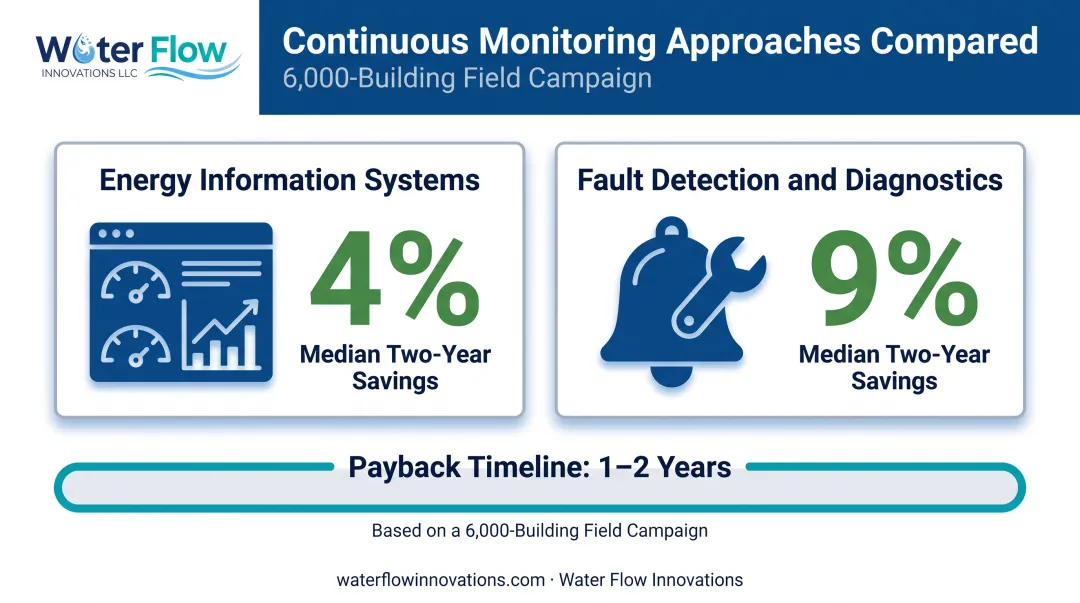 Water Flow
INNOVATIONS LLC

Continuous Monitoring Approaches Compared
6,000-Building Field Campaign

Energy Information Systems
4%
Median Two-Year Savings

Fault Detection and Diagnostics
9%
Median Two-Year Savings

Payback Timeline: 1–2 Years

Based on a 6,000-Building Field Campaign

waterflowinnovations.com · Water Flow Innovations